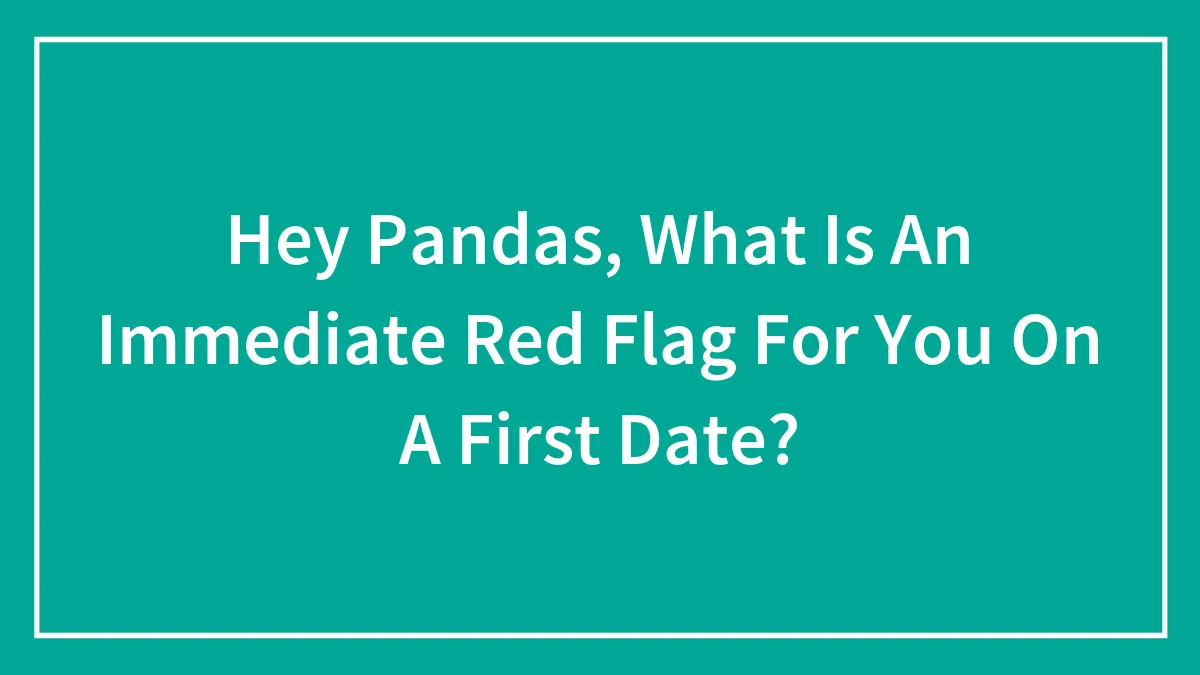 Hey Pandas, What Is An Immediate Red Flag For You On A First Date?